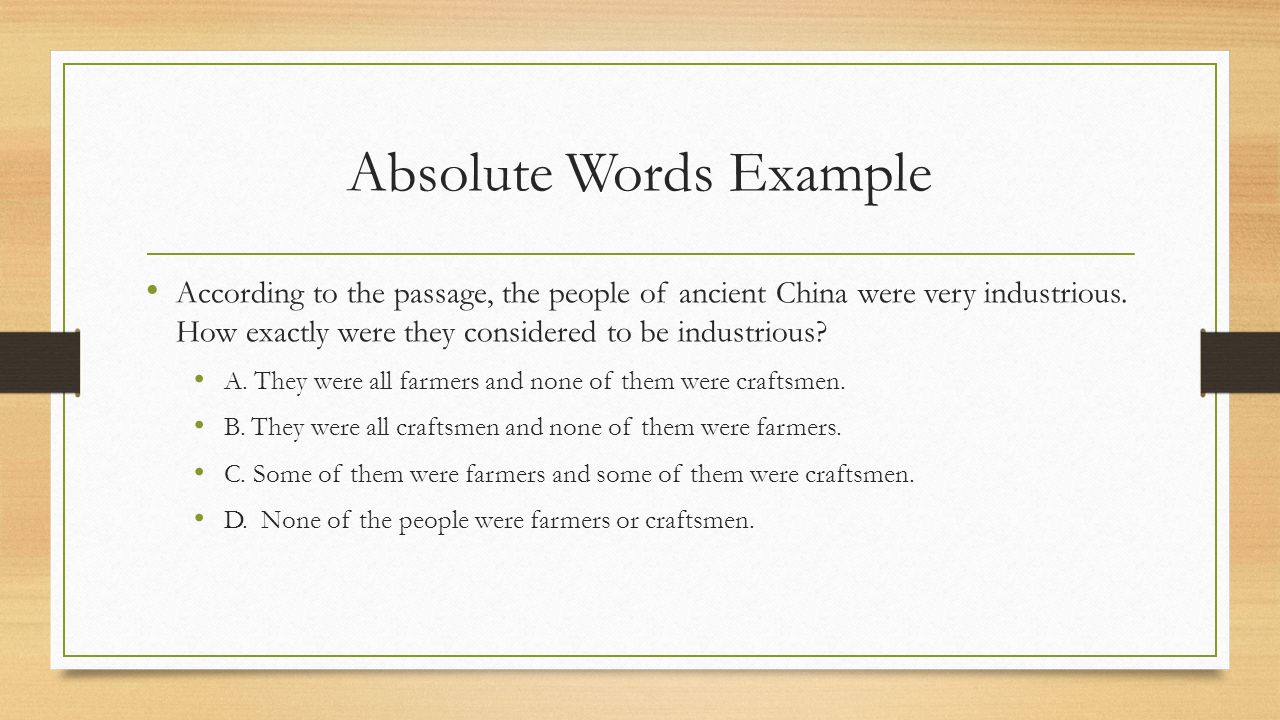 Absolute Words Example

• According to the passage, the people of ancient China were very industrious. How exactly were they considered to be industrious?

• A. They were all farmers and none of them were craftsmen.

• B. They were all craftsmen and none of them were farmers.

• C. Some of them were farmers and some of them were craftsmen.

• D. None of the people were farmers or craftsmen.